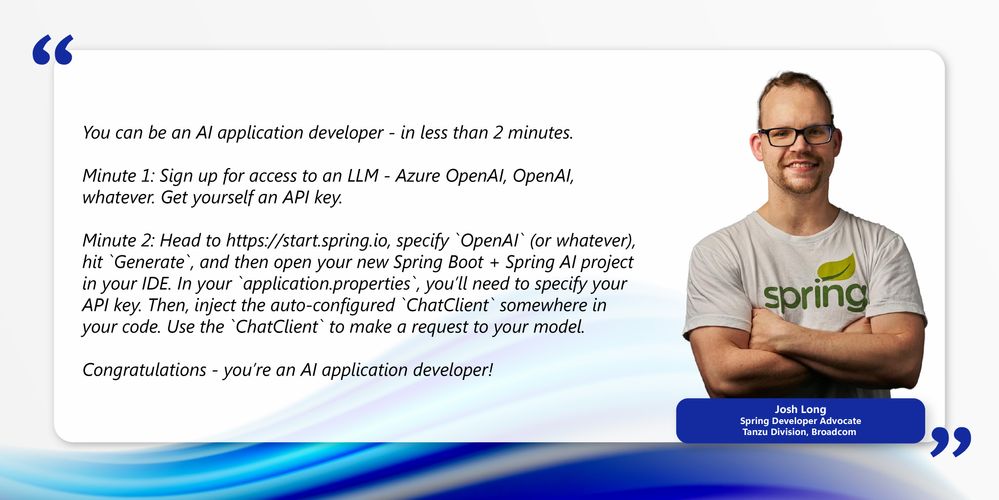 “

You can be an AI application developer - in less than 2 minutes.

Minute 1: Sign up for access to an LLM - Azure OpenAI, OpenAI, whatever. Get yourself an API key.

Minute 2: Head to https://start.spring.io, specify `OpenAI` (or whatever), hit `Generate`, and then open your new Spring Boot + Spring AI project in your IDE. In your `application.properties`, you'll need to specify your API key. Then, inject the auto-configured `ChatClient` somewhere in your code. Use the `ChatClient` to make a request to your model.

Congratulations - you're an AI application developer!

spring

Josh Long
Spring Developer Advocate
Tanzu Division, Broadcom

”